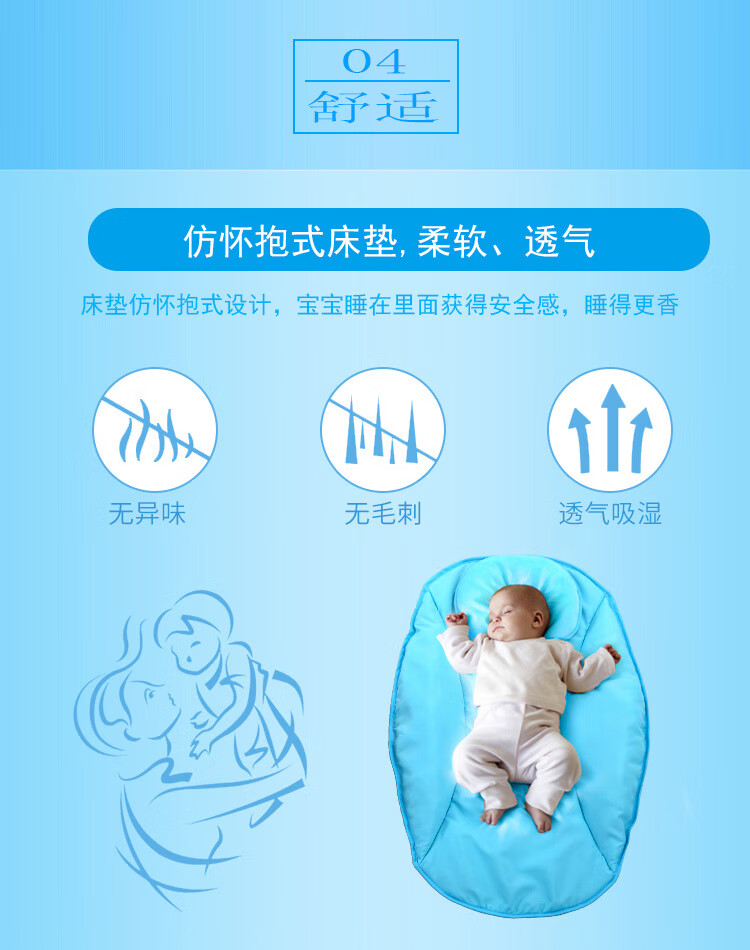 04
舒适

仿怀抱式床垫,柔软、透气

床垫仿怀抱式设计，宝宝睡在里面获得安全感，睡得更香

无异味

无毛刺

透气吸湿